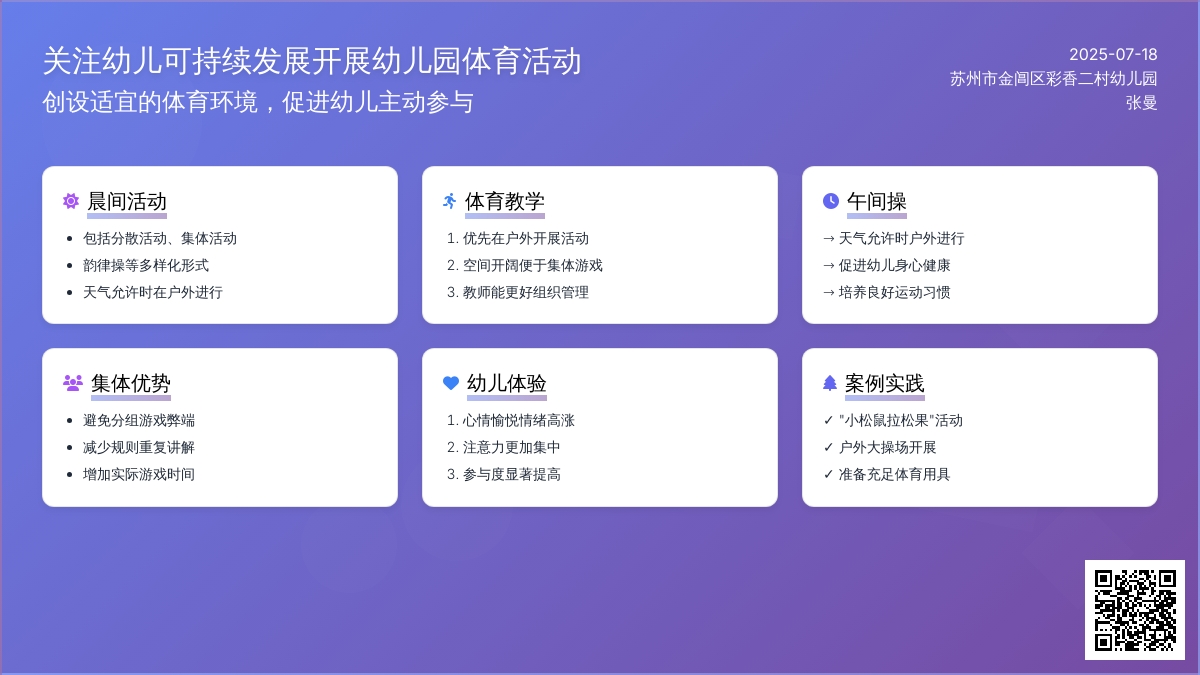 关注幼儿可持续发展开展幼儿园体育活动
创设适宜的体育环境，促进幼儿主动参与

2025-07-18
苏州市金阊区彩香二村幼儿园
张曼

晨间活动
- 包括分散活动、集体活动
- 韵律操等多样化形式
- 天气允许时在户外进行

体育教学
1. 优先在户外开展活动
2. 空间开阔便于集体游戏
3. 教师能更好组织管理

午间操
→ 天气允许时户外进行
→ 促进幼儿身心健康
→ 培养良好运动习惯

集体优势
- 避免分组游戏弊端
- 减少规则重复讲解
- 增加实际游戏时间

幼儿体验
1. 心情愉悦情绪高涨
2. 注意力更加集中
3. 参与度显著提高

案例实践
✓ "小松鼠拉松果"活动
✓ 户外大操场开展
✓ 准备充足体育用具